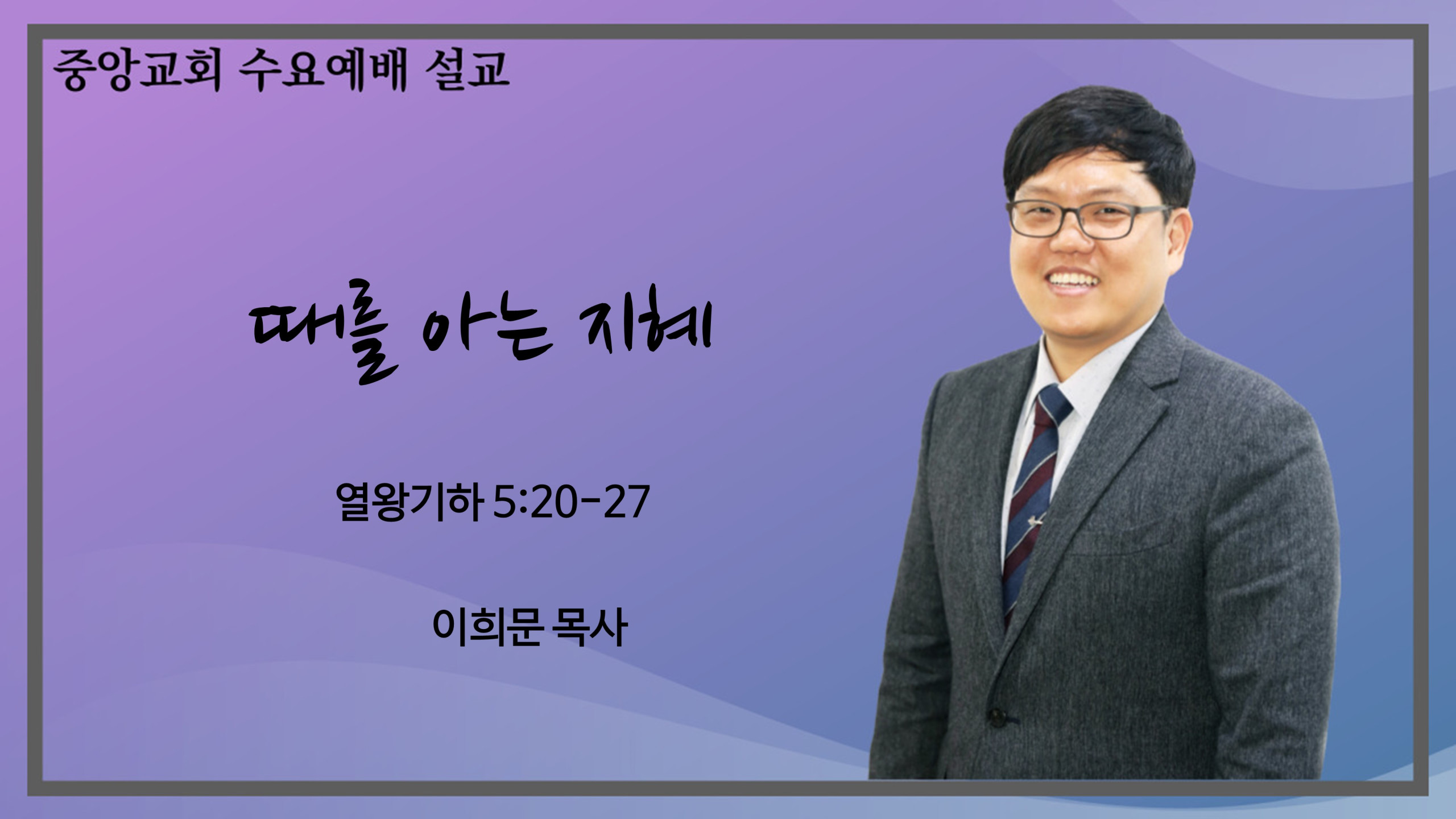 중앙교회 수요예배 설교

때를 아는 지혜

열왕기하 5:20-27

이희문 목사